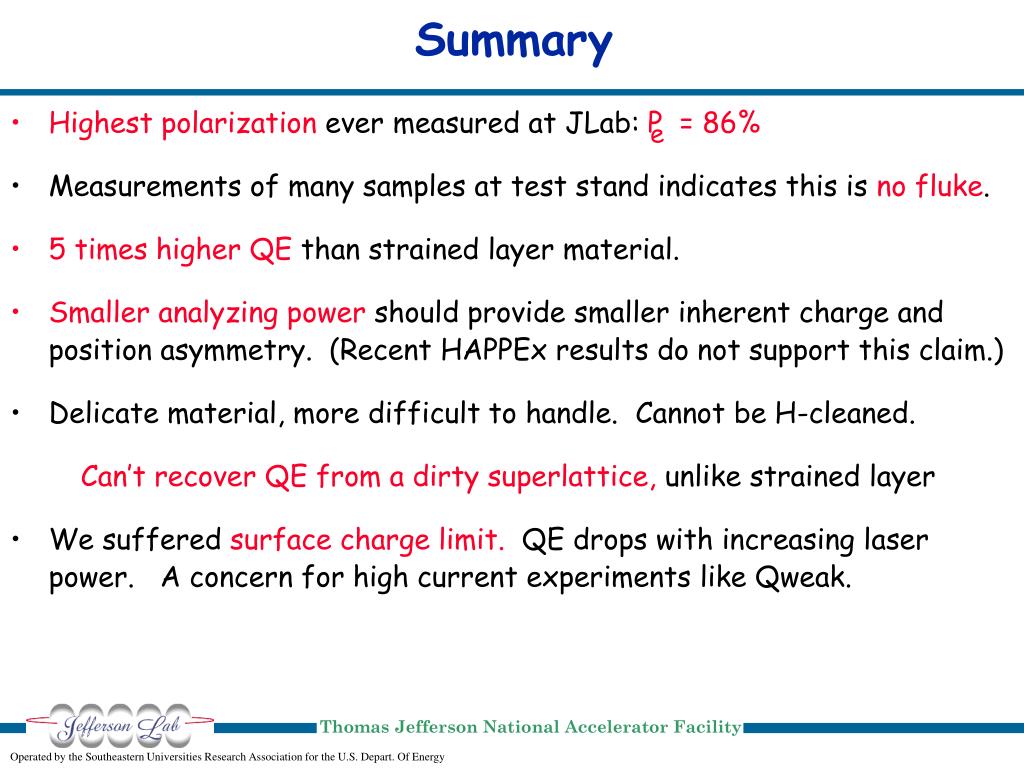 Summary

• Highest polarization ever measured at JLab: $P_e$ = 86%

• Measurements of many samples at test stand indicates this is no fluke.

• 5 times higher QE than strained layer material.

• Smaller analyzing power should provide smaller inherent charge and position asymmetry. (Recent HAPPEx results do not support this claim.)

• Delicate material, more difficult to handle. Cannot be H-cleaned.

Can't recover QE from a dirty superlattice, unlike strained layer

• We suffered surface charge limit. QE drops with increasing laser power. A concern for high current experiments like Qweak.

Jefferson Lab

Thomas Jefferson National Accelerator Facility

Operated by the Southeastern Universities Research Association for the U.S. Depart. Of Energy